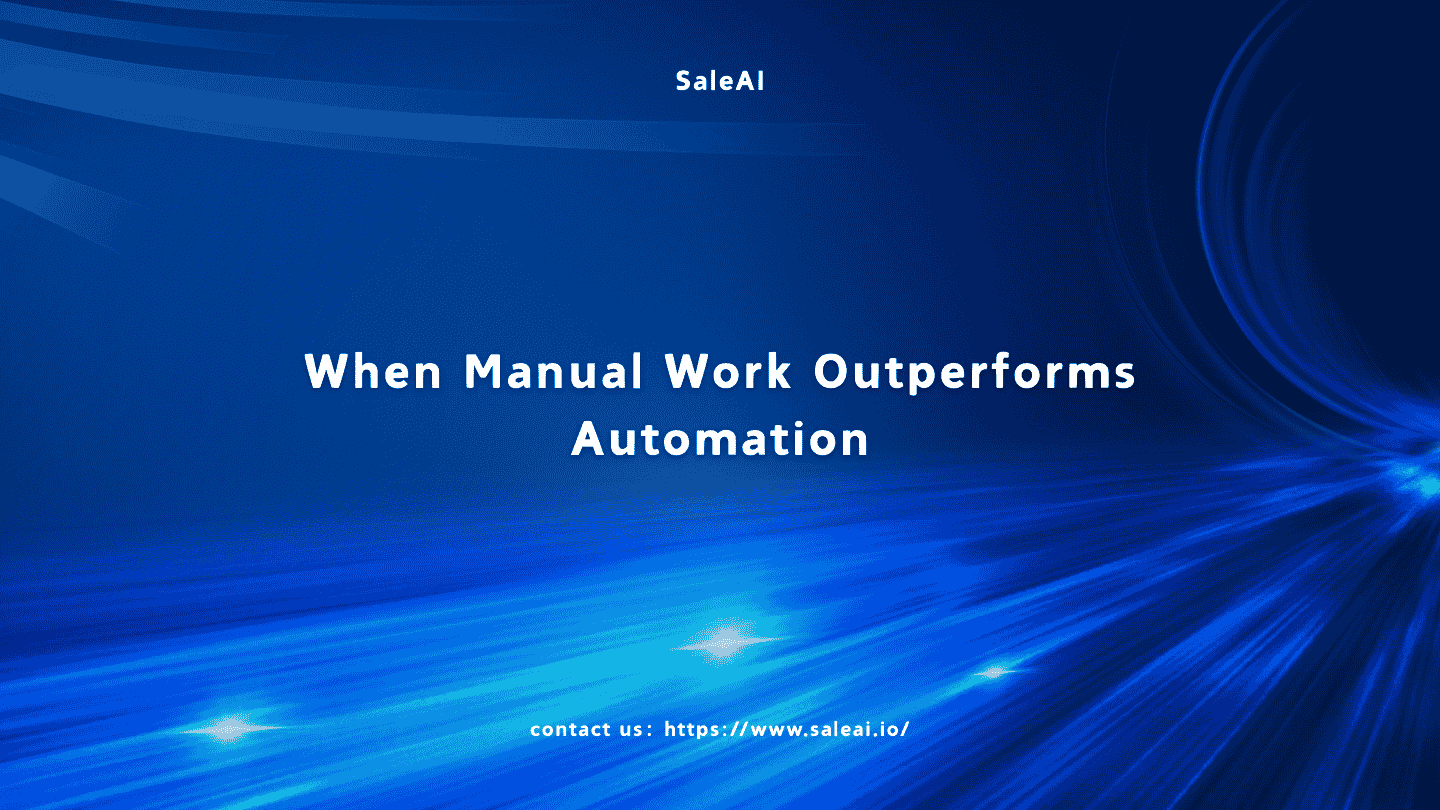 SaleAI

When Manual Work Outperforms Automation

contact us: https://www.saleai.io/